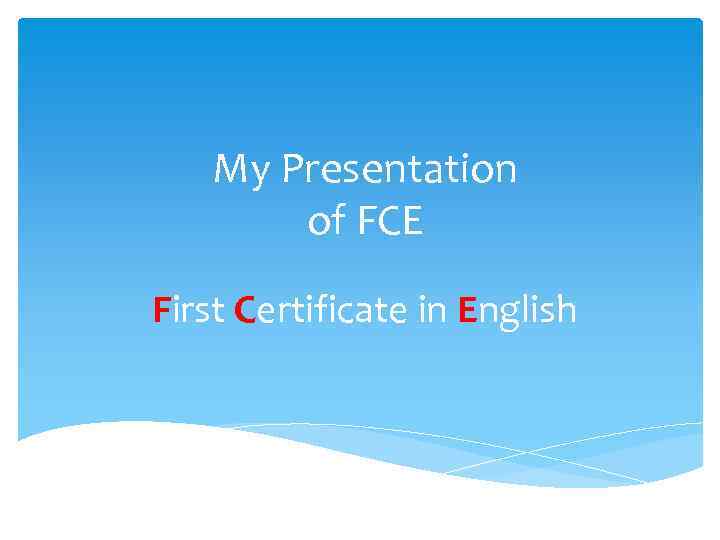 My Presentation of FCE

First Certificate in English